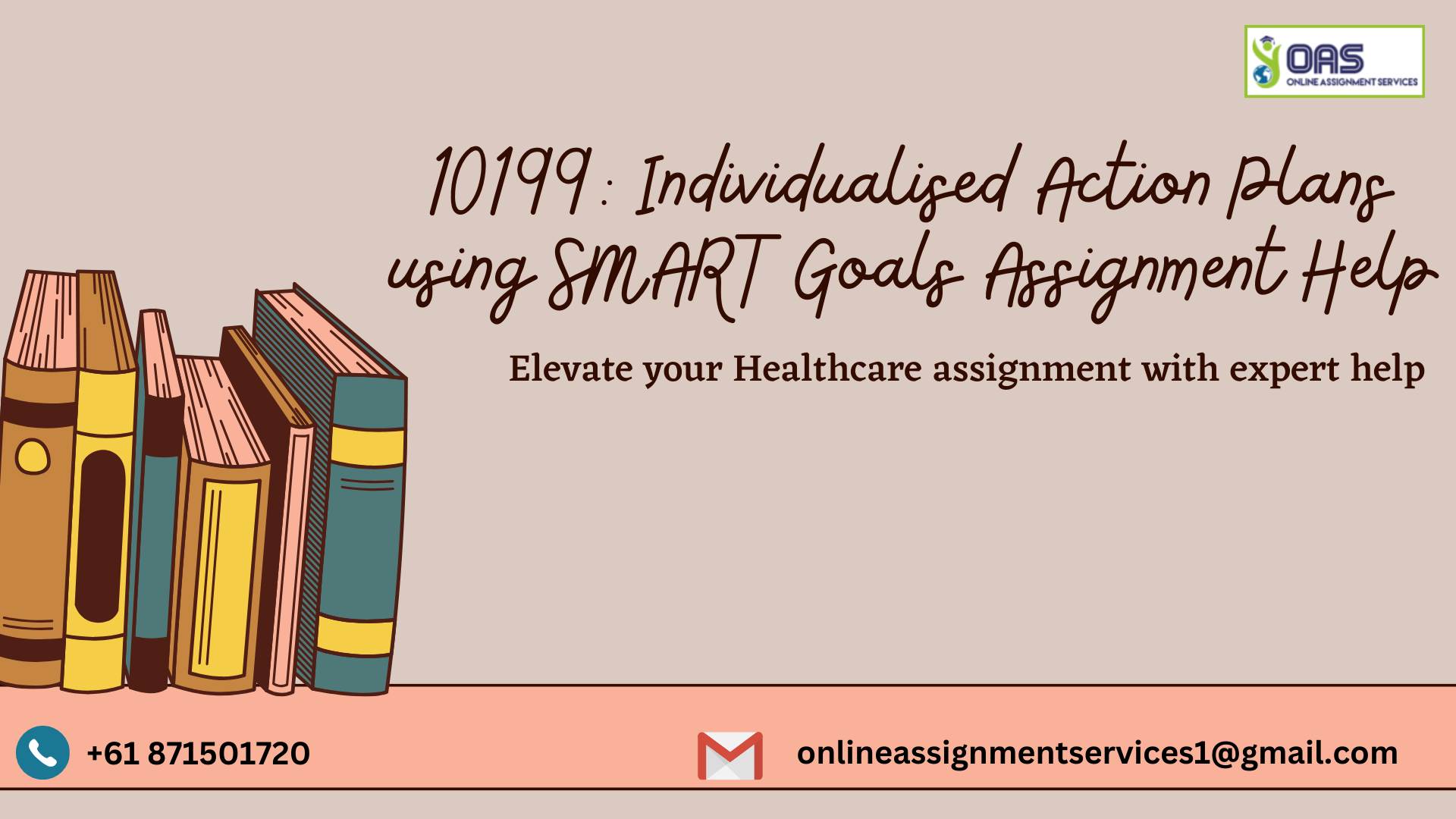 OAS
ONLINE ASSIGNMENT SERVICES

10199 : Individualised Action Plans using SMART Goals Assignment Help

Elevate your Healthcare assignment with expert help

+61 871501720

onlineassignmentservices1@gmail.com